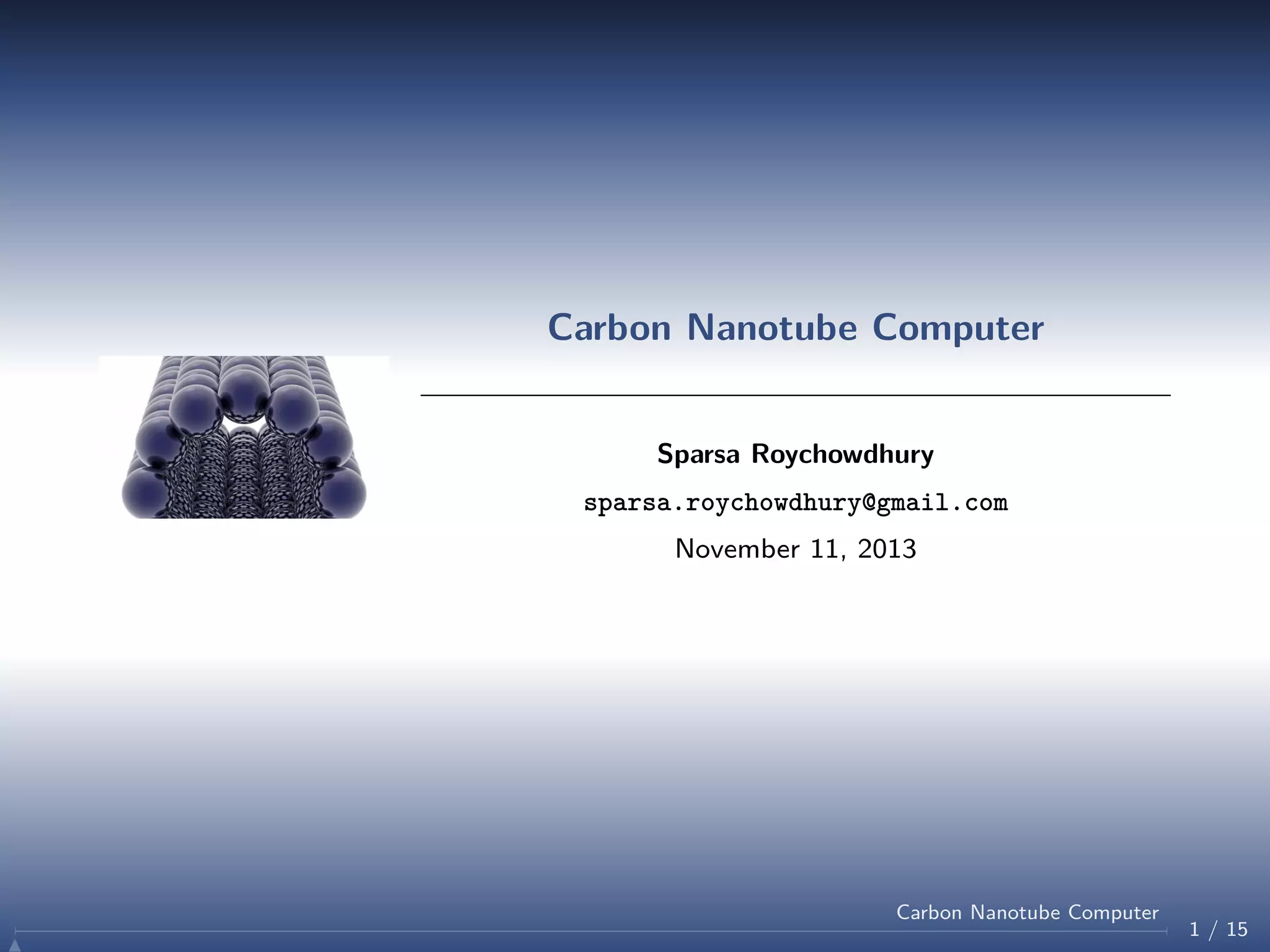 Carbon Nanotube Computer

Sparsa Roychowdhury

sparsa.roychowdhury@gmail.com

November 11, 2013

Carbon Nanotube Computer

1 / 15